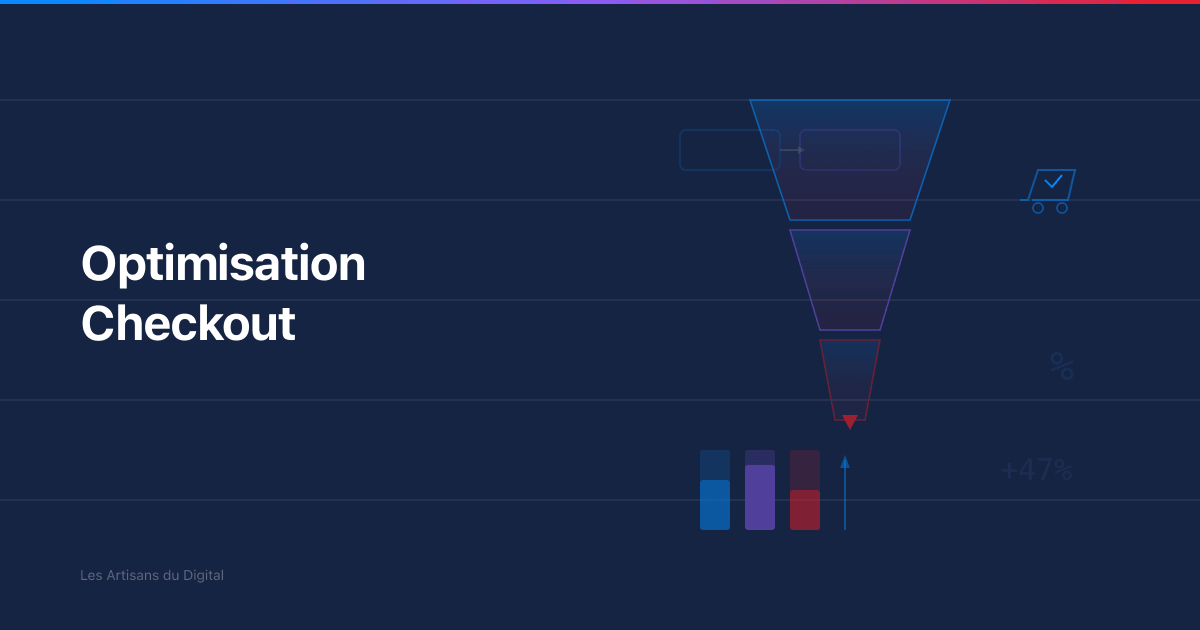 Optimisation Checkout

%

+47%

Les Artisans du Digital